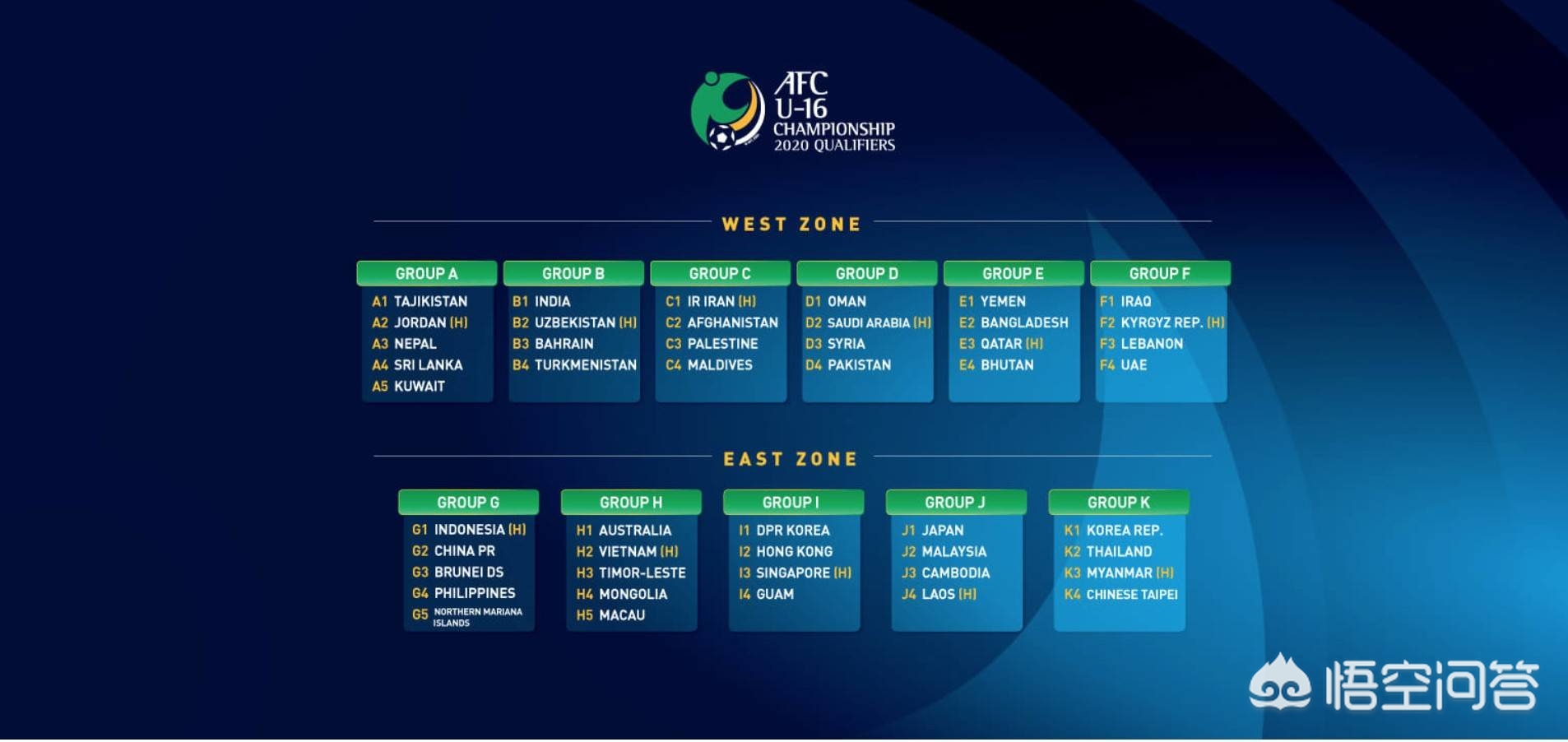 AFC U-16 CHAMPIONSHIP 2020 QUALIFIERS

WEST ZONE

GROUP A
A1 TAJIKISTAN
A2 JORDAN (H)
A3 NEPAL
A4 SRI LANKA
A5 KUWAIT

GROUP B
B1 INDIA
B2 UZBEKISTAN (H)
B3 BAHRAIN
B4 TURKMENISTAN

GROUP C
C1 IR IRAN (H)
C2 AFGHANISTAN
C3 PALESTINE
C4 MALDIVES

GROUP D
D1 OMAN
D2 SAUDI ARABIA (H)
D3 SYRIA
D4 PAKISTAN

GROUP E
E1 YEMEN
E2 BANGLADESH
E3 QATAR (H)
E4 BHUTAN

GROUP F
F1 IRAQ
F2 KYRGYZ REP. (H)
F3 LEBANON
F4 UAE

EAST ZONE

GROUP G
G1 INDONESIA (H)
G2 CHINA PR
G3 BRUNEI DS
G4 PHILIPPINES
G5 NORTHERN MARIANA ISLANDS

GROUP H
H1 AUSTRALIA
H2 VIETNAM (H)
H3 TIMOR-LESTE
H4 MONGOLIA
H5 MACAU

GROUP I
I1 DPR KOREA
I2 HONG KONG
I3 SINGAPORE (H)
I4 GUAM

GROUP J
J1 JAPAN
J2 MALAYSIA
J3 CAMBODIA
J4 LAOS (H)

GROUP K
K1 KOREA REP.
K2 THAILAND
K3 MYANMAR (H)
K4 CHINESE TAIPEI

悟空问答